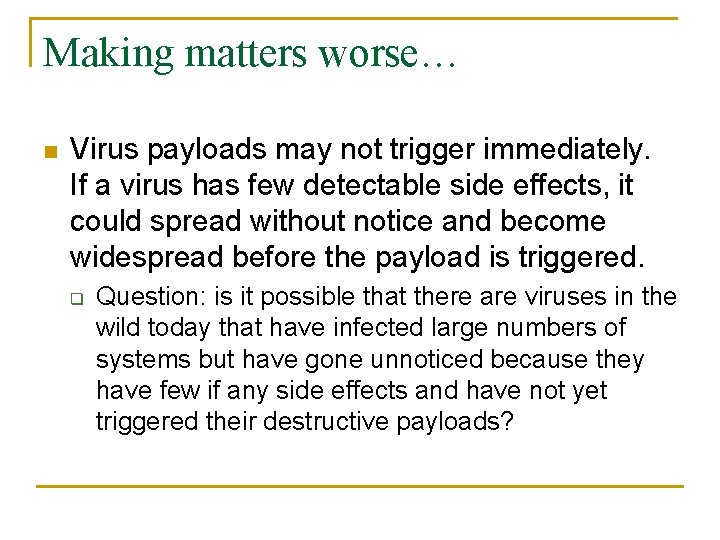 Making matters worse…

Virus payloads may not trigger immediately. If a virus has few detectable side effects, it could spread without notice and become widespread before the payload is triggered.

Question: is it possible that there are viruses in the wild today that have infected large numbers of systems but have gone unnoticed because they have few if any side effects and have not yet triggered their destructive payloads?